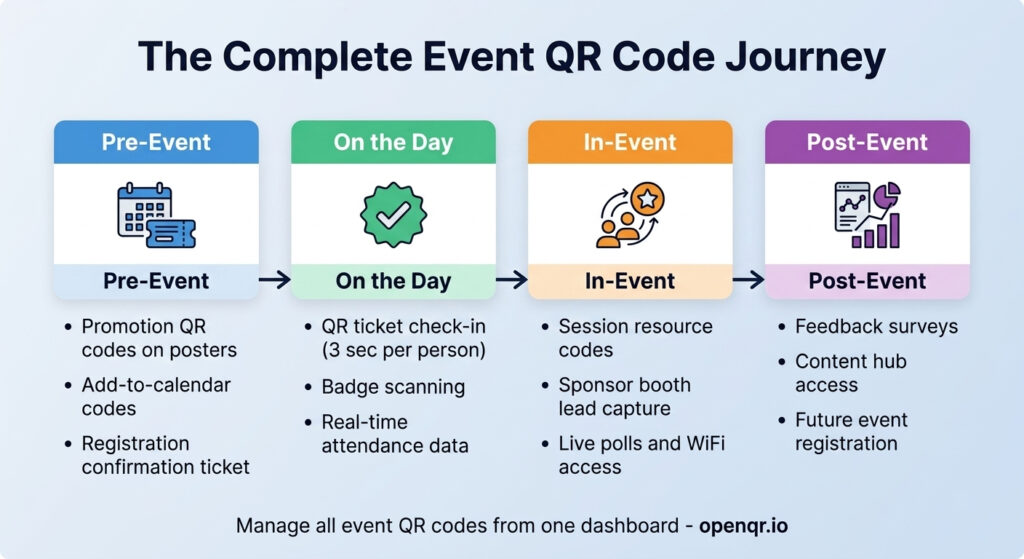 The Complete Event QR Code Journey

Pre-Event

Pre-Event

- Promotion QR codes on posters
- Add-to-calendar codes
- Registration confirmation ticket

On the Day

On the Day

- QR ticket check-in (3 sec per person)
- Badge scanning
- Real-time attendance data

In-Event

In-Event

- Session resource codes
- Sponsor booth lead capture
- Live polls and WiFi access

Post-Event

Post-Event

- Feedback surveys
- Content hub access
- Future event registration

Manage all event QR codes from one dashboard - openqr.io